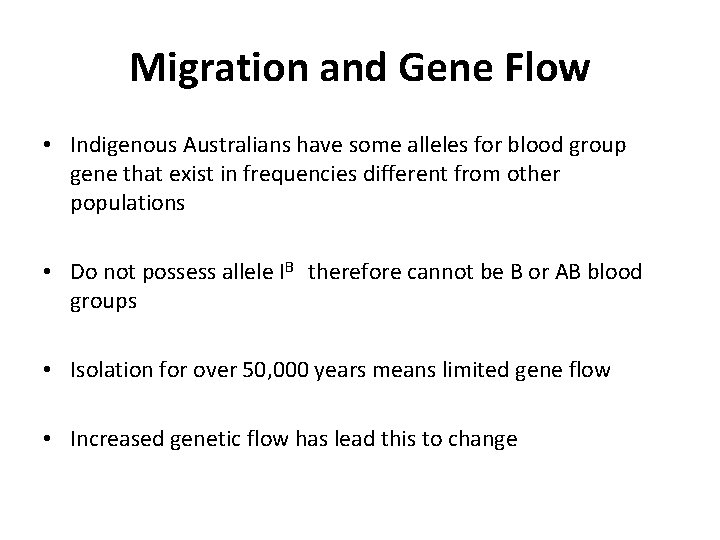 Migration and Gene Flow

• Indigenous Australians have some alleles for blood group gene that exist in frequencies different from other populations

• Do not possess allele $I^B$ therefore cannot be B or AB blood groups

• Isolation for over 50,000 years means limited gene flow

• Increased genetic flow has lead this to change